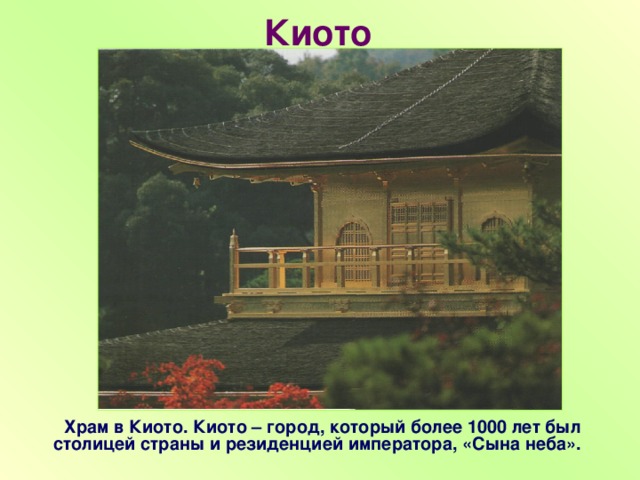 Киото

Храм в Киото. Киото – город, который более 1000 лет был столицей страны и резиденцией императора, «Сына неба».